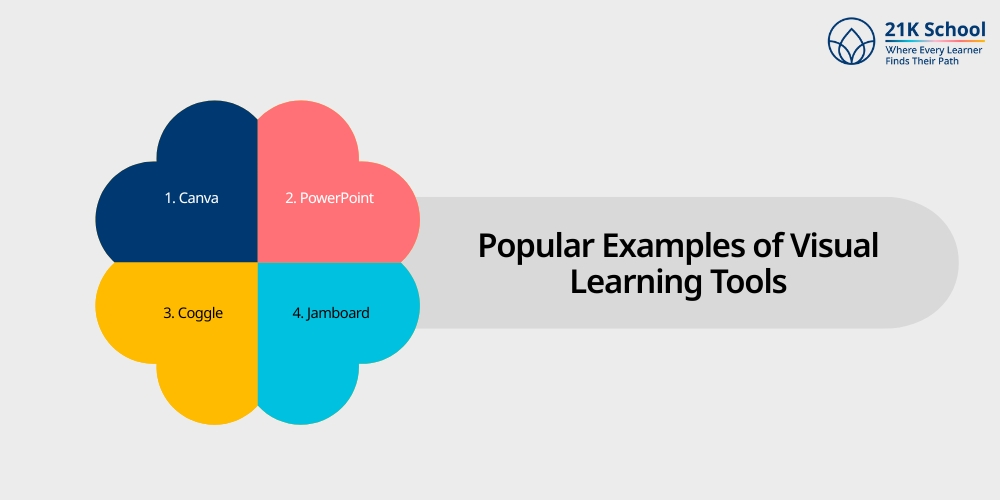 21K School
Where Every Learner Finds Their Path

1. Canva

2. PowerPoint

3. Coggle

4. Jamboard

Popular Examples of Visual Learning Tools